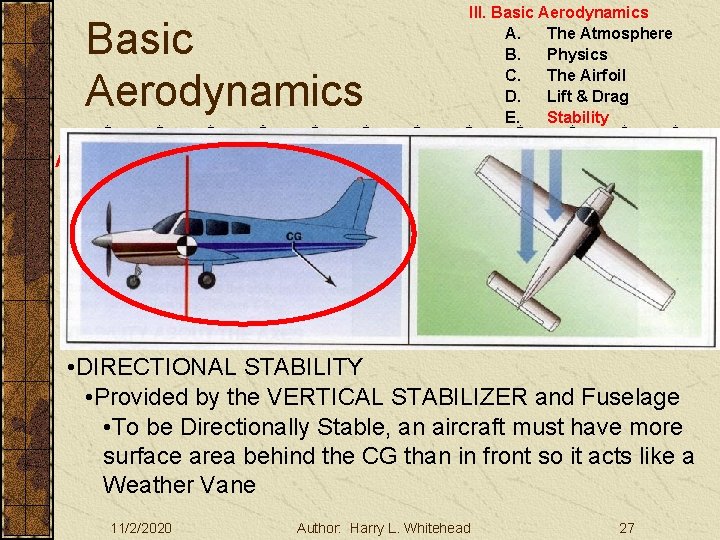 Basic Aerodynamics

III. Basic Aerodynamics
A. The Atmosphere
B. Physics
C. The Airfoil
D. Lift & Drag
E. Stability

CG

•DIRECTIONAL STABILITY
•Provided by the VERTICAL STABILIZER and Fuselage
•To be Directionally Stable, an aircraft must have more surface area behind the CG than in front so it acts like a Weather Vane

11/2/2020 Author: Harry L. Whitehead 27